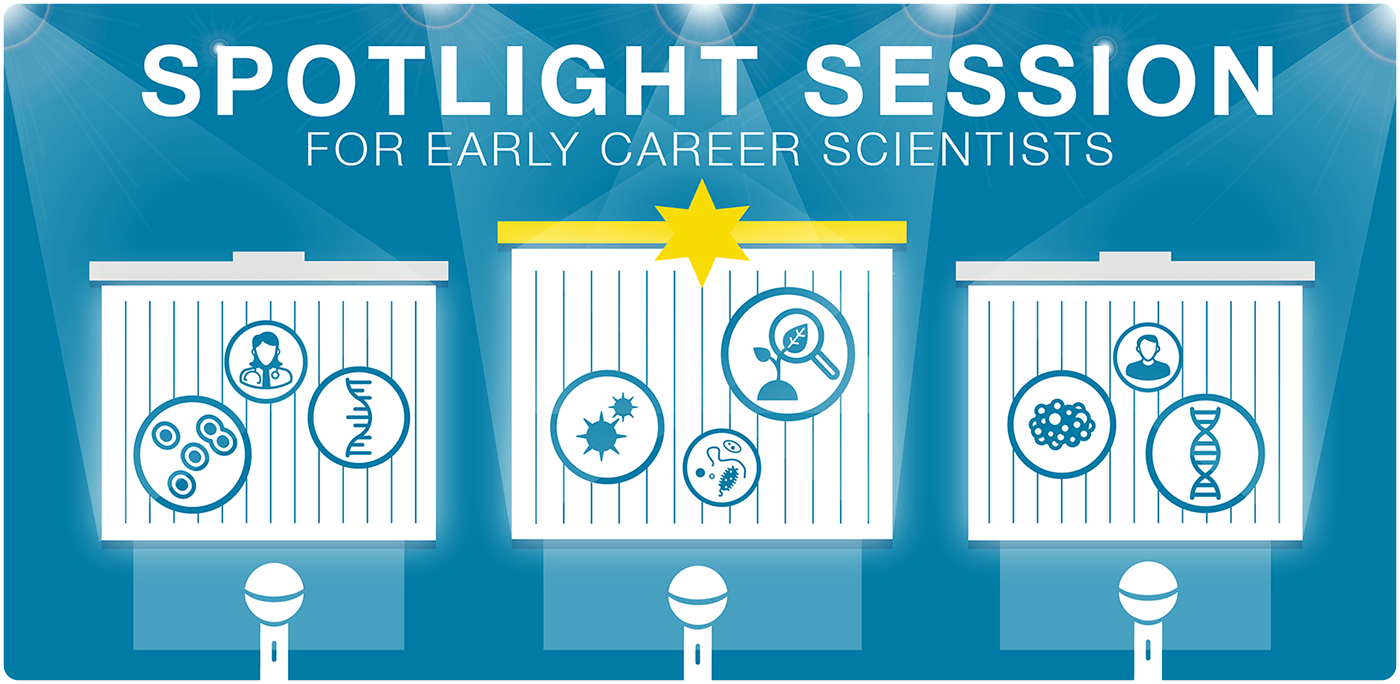 SPOTLIGHT SESSION
FOR EARLY CAREER SCIENTISTS